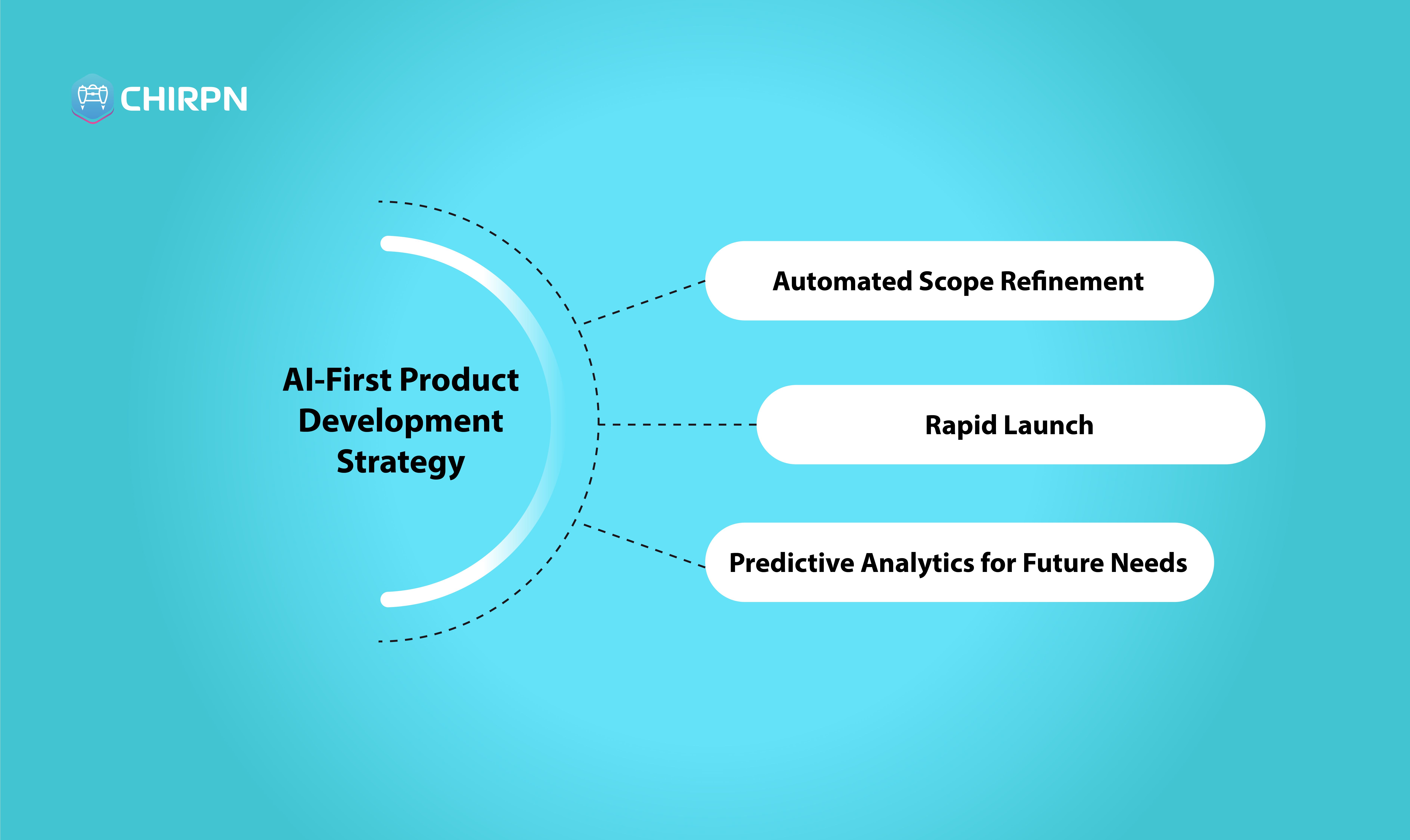 CHIRPN

AI-First Product Development Strategy

Automated Scope Refinement

Rapid Launch

Predictive Analytics for Future Needs